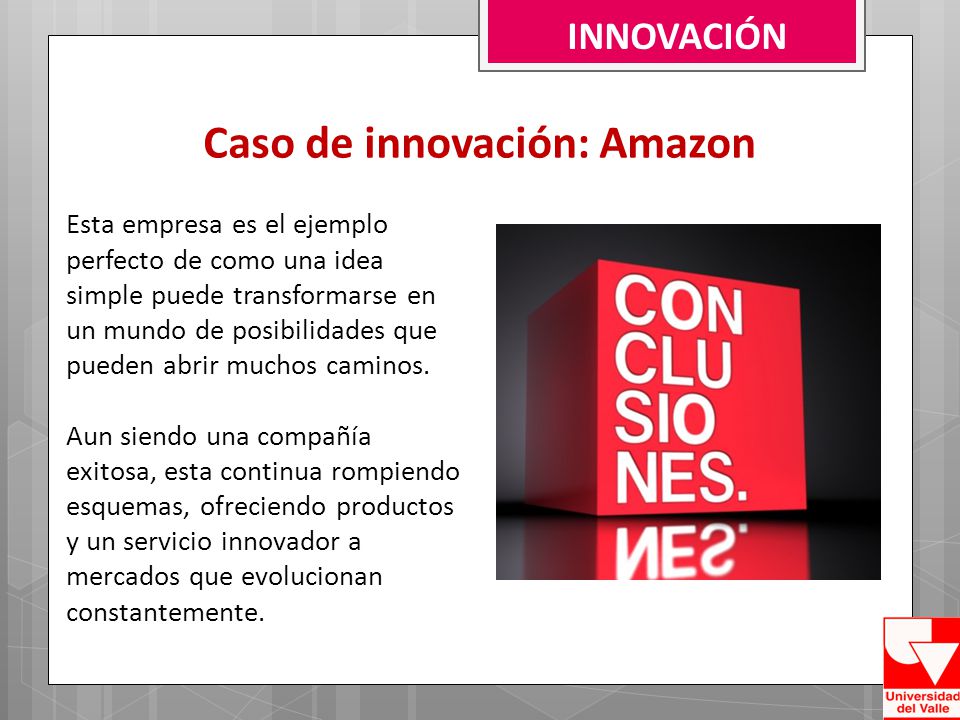 INNOVACIÓN

Caso de innovación: Amazon

Esta empresa es el ejemplo perfecto de como una idea simple puede transformarse en un mundo de posibilidades que pueden abrir muchos caminos.

Aun siendo una compañía exitosa, esta continua rompiendo esquemas, ofreciendo productos y un servicio innovador a mercados que evolucionan constantemente.

CON
CLU
SIO
NES.

Universidad del Valle